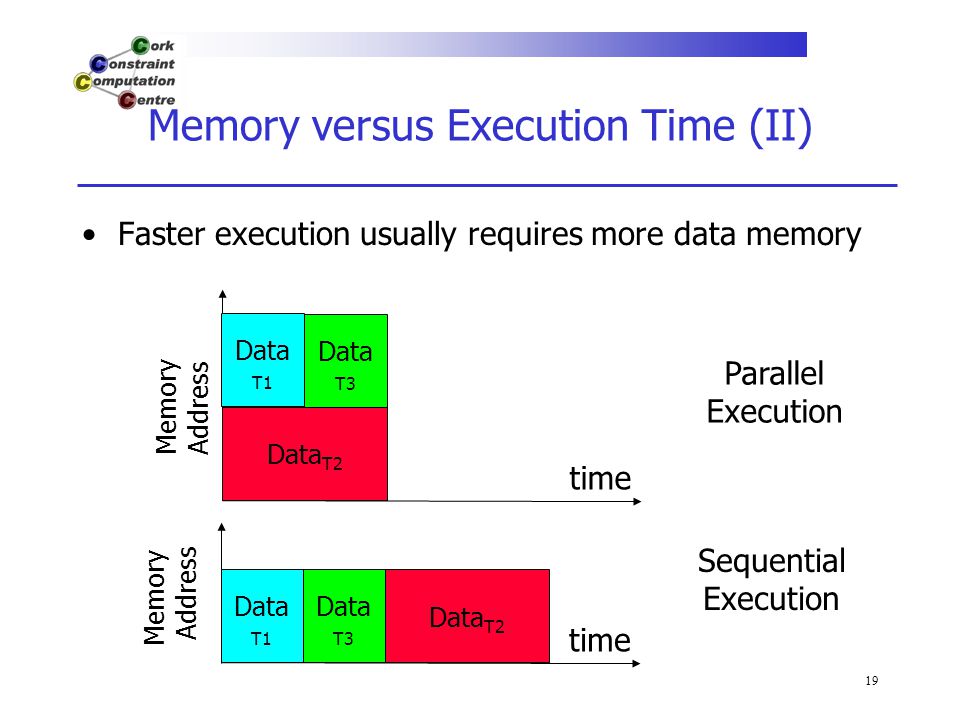 Cork
Constraint
Computation
Centre

Memory versus Execution Time (II)

• Faster execution usually requires more data memory

Memory Address

Data T1

Data T3

Data$_{T2}$

time

Parallel Execution

Memory Address

Data T1

Data T3

Data$_{T2}$

time

Sequential Execution

19